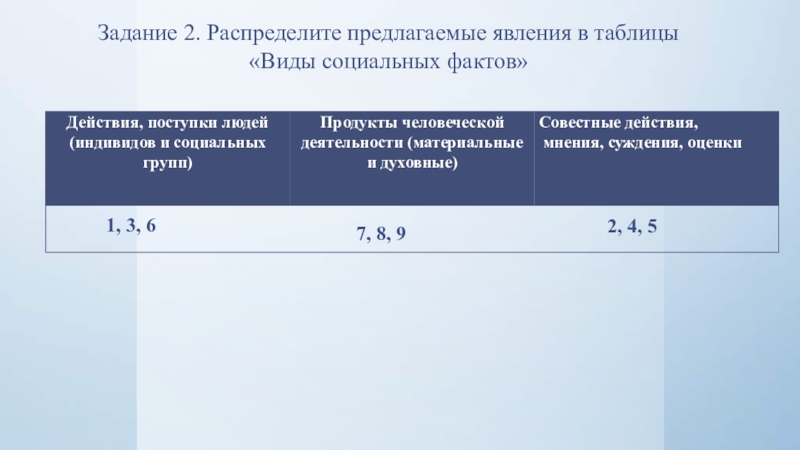 Задание 2. Распределите предлагаемые явления в таблицы «Виды социальных фактов»

| Действия, поступки людей (индивидов и социальных групп) | Продукты человеческой деятельности (материальные и духовные) | Совестные действия, мнения, суждения, оценки |
|---|---|---|
| 1, 3, 6 | 7, 8, 9 | 2, 4, 5 |